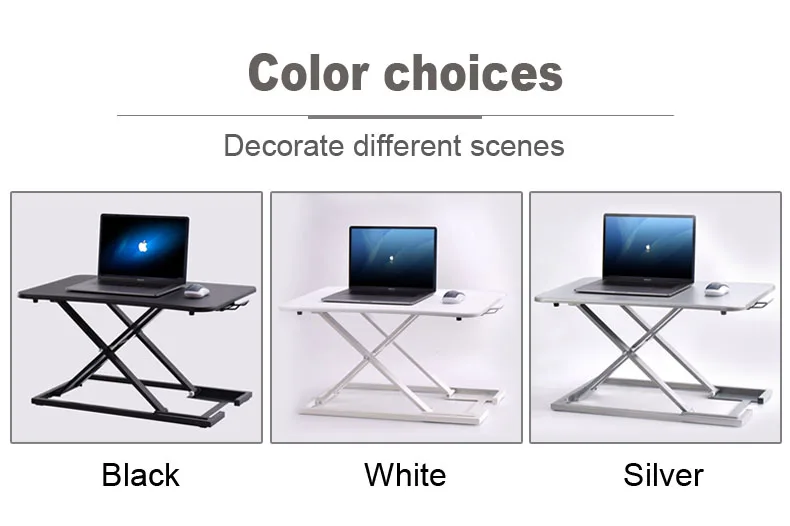 Color choices

Decorate different scenes

Black

White

Silver